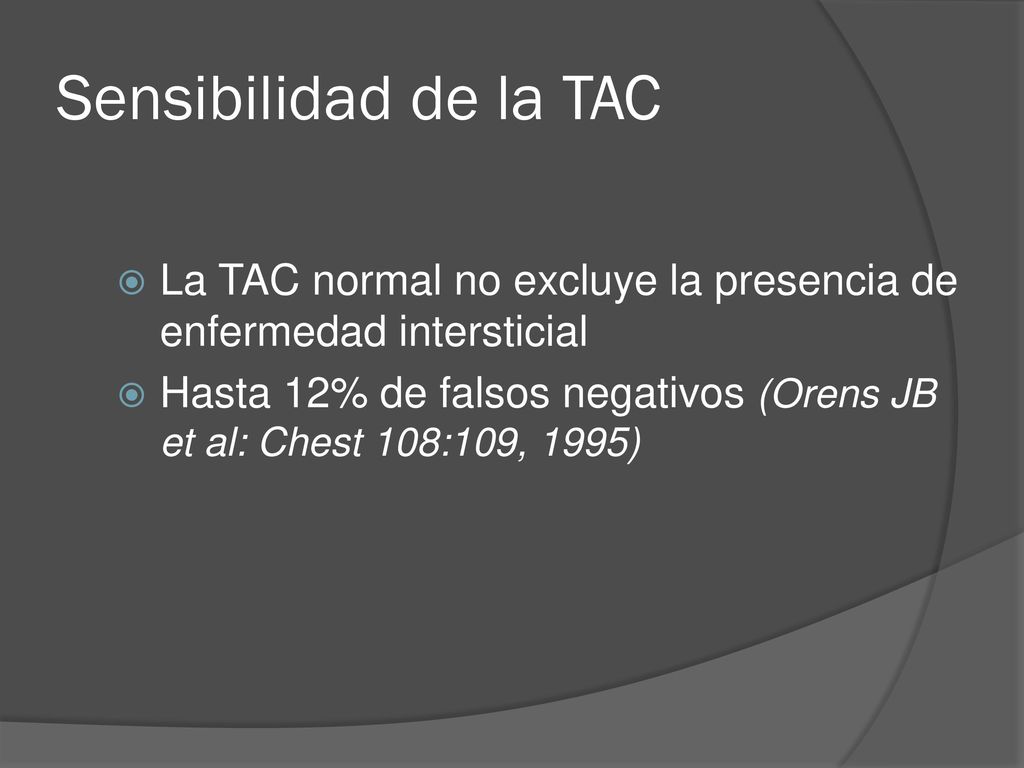 Sensibilidad de la TAC

La TAC normal no excluye la presencia de enfermedad intersticial

Hasta 12% de falsos negativos (Orens JB et al: Chest 108:109, 1995)